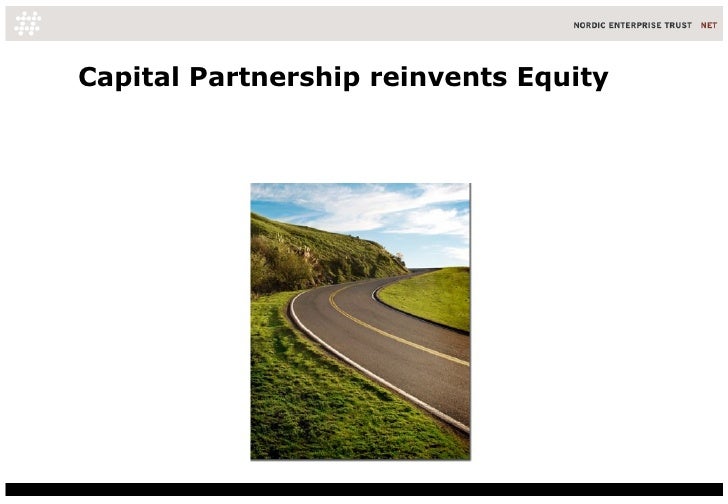 NORDIC ENTERPRISE TRUST NET

Capital Partnership reinvents Equity